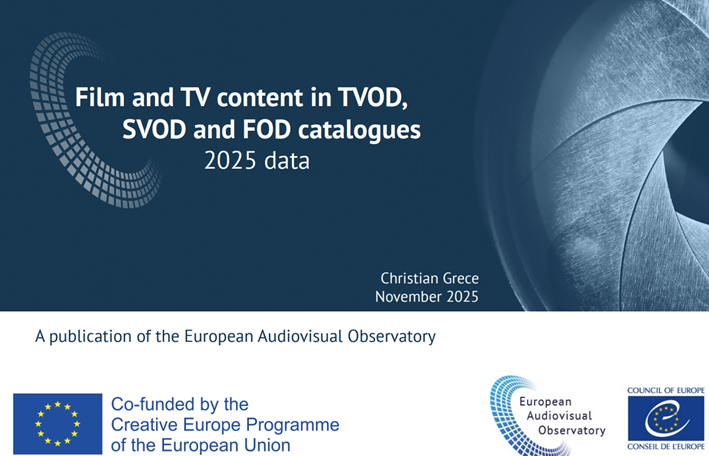 Film and TV content in TVOD, SVOD and FOD catalogues
2025 data

Christian Grece
November 2025

A publication of the European Audiovisual Observatory

Co-funded by the Creative Europe Programme of the European Union

European Audiovisual Observatory

COUNCIL OF EUROPE
CONSEIL DE L'EUROPE